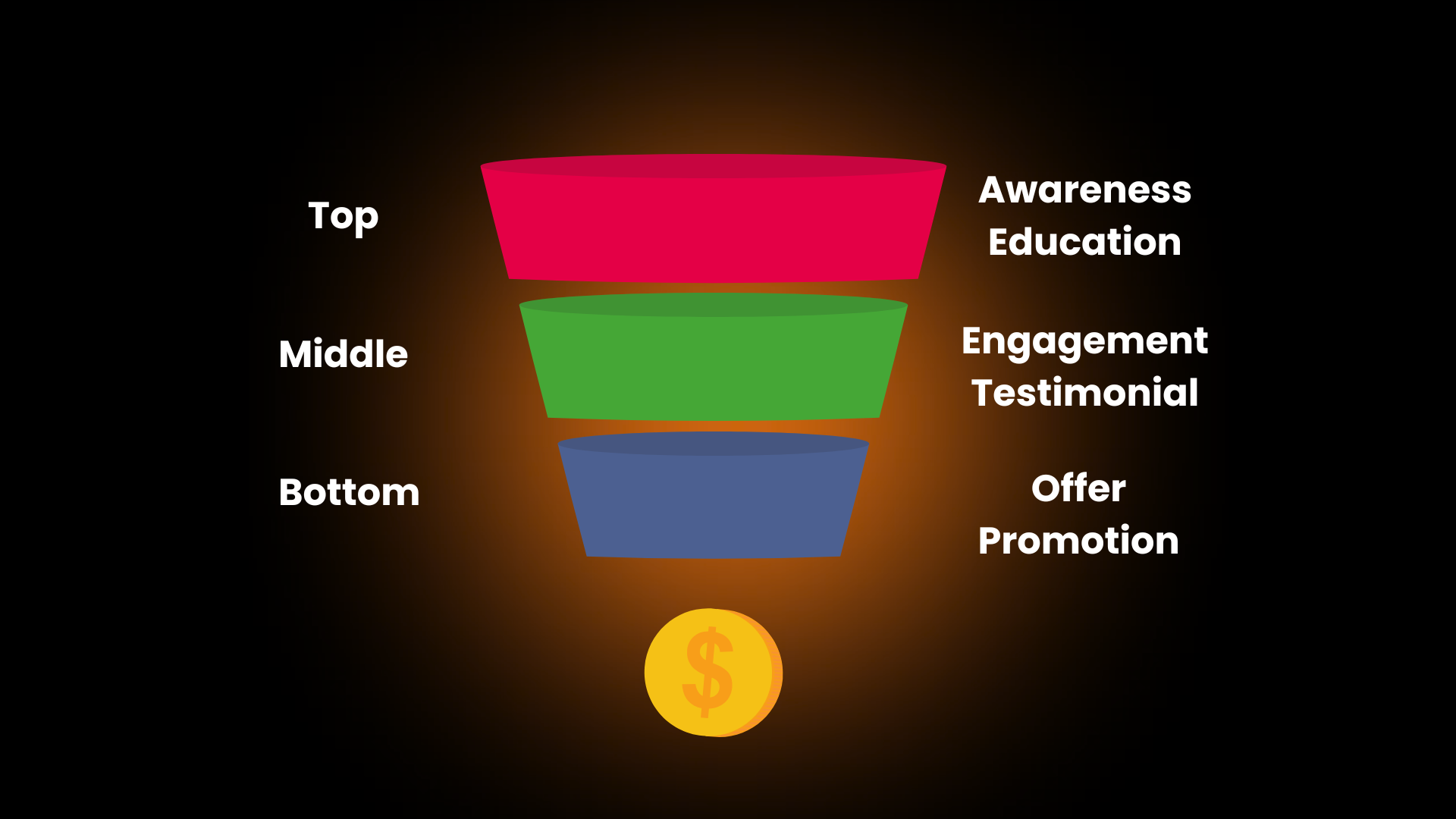 Top

Awareness
Education

Middle

Engagement
Testimonial

Bottom

Offer
Promotion

$